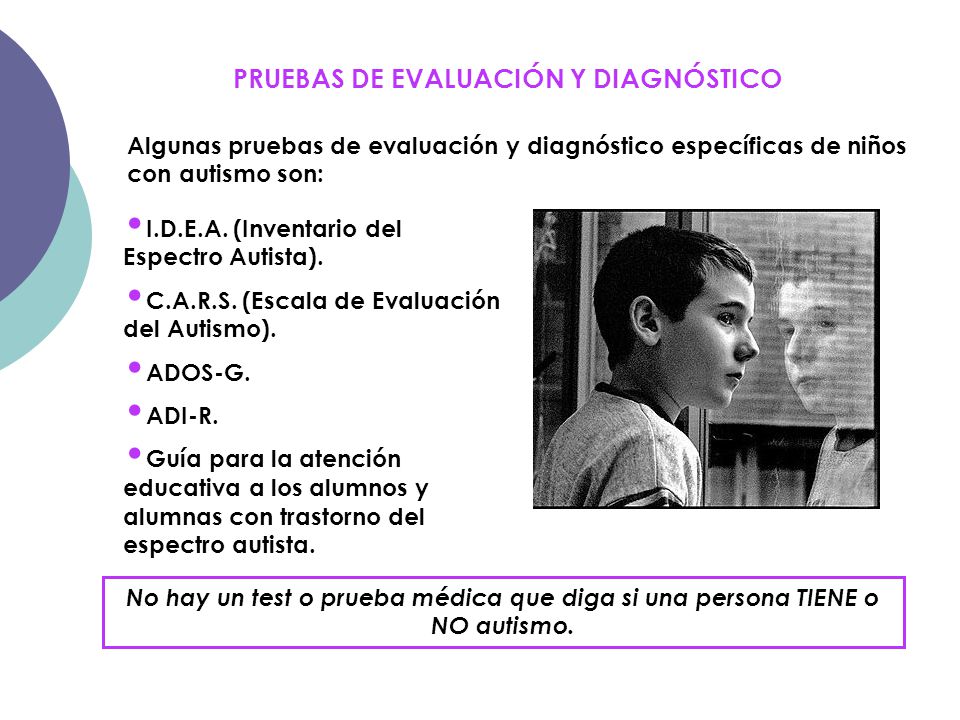 PRUEBAS DE EVALUACIÓN Y DIAGNÓSTICO

Algunas pruebas de evaluación y diagnóstico específicas de niños con autismo son:

• I.D.E.A. (Inventario del Espectro Autista).

• C.A.R.S. (Escala de Evaluación del Autismo).

• ADOS-G.

• ADI-R.

• Guía para la atención educativa a los alumnos y alumnas con trastorno del espectro autista.

No hay un test o prueba médica que diga si una persona TIENE o NO autismo.